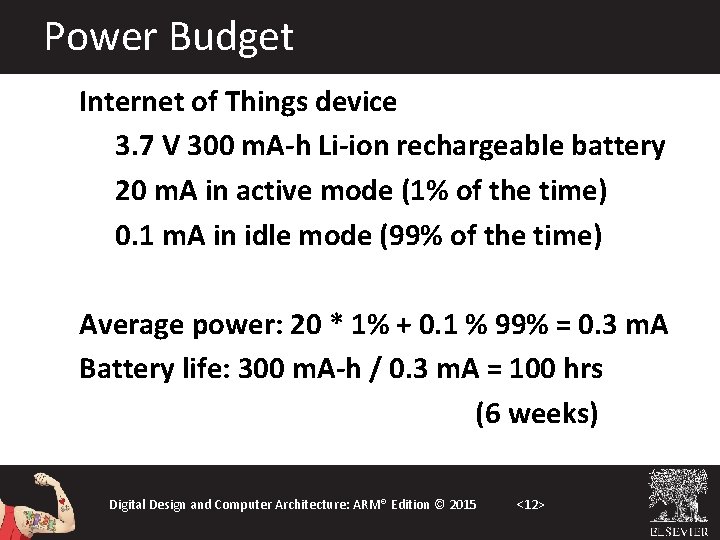 Power Budget

Internet of Things device

3.7 V 300 mA-h Li-ion rechargeable battery

20 mA in active mode (1% of the time)

0.1 mA in idle mode (99% of the time)

Average power: 20 * 1% + 0.1 % 99% = 0.3 mA

Battery life: 300 mA-h / 0.3 mA = 100 hrs (6 weeks)

Digital Design and Computer Architecture: ARM® Edition © 2015 <12>

ELSEVIER